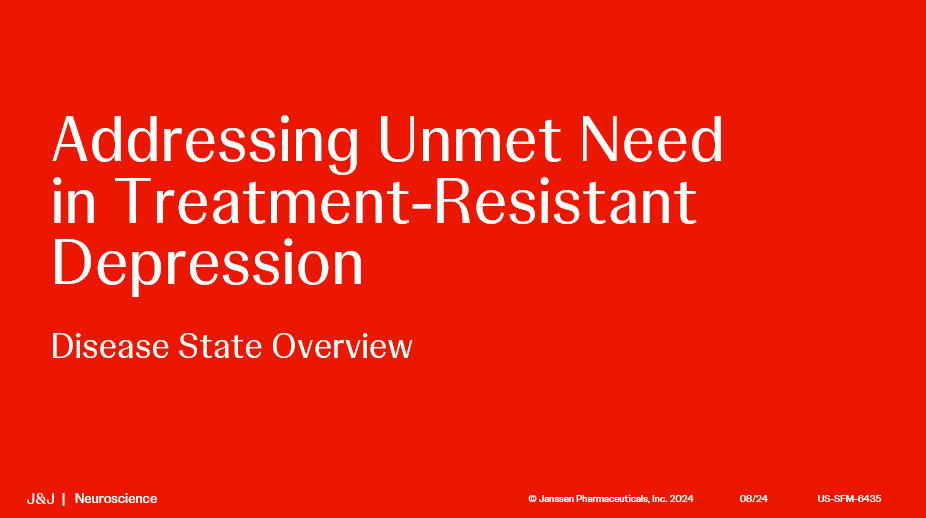 Addressing Unmet Need in Treatment-Resistant Depression

Disease State Overview

J&J | Neuroscience

© Janssen Pharmaceuticals, Inc. 2024 08/24 US-SFM-6435